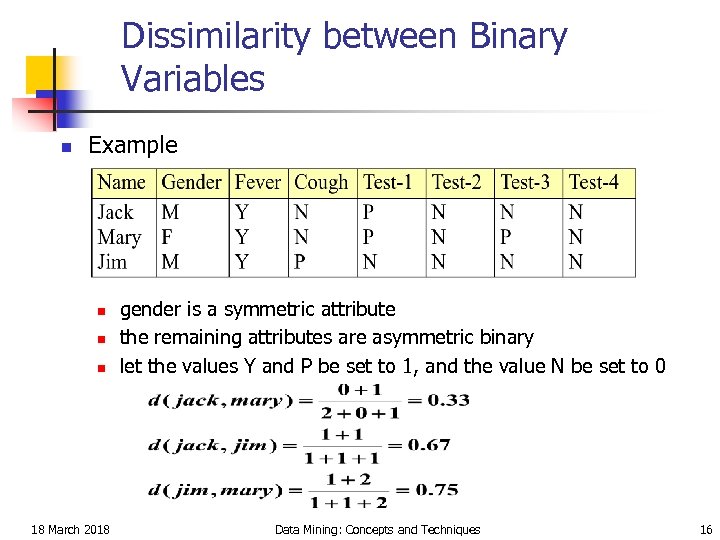 Dissimilarity between Binary Variables

Example

| Name | Gender | Fever | Cough | Test-1 | Test-2 | Test-3 | Test-4 |
|---|---|---|---|---|---|---|---|
| Jack | M | Y | N | P | N | N | N |
| Mary | F | Y | N | P | N | P | N |
| Jim | M | Y | P | N | N | N | N |

gender is a symmetric attribute

the remaining attributes are asymmetric binary

let the values Y and P be set to 1, and the value N be set to 0

$d(jack, mary) = \frac{0+1}{2+0+1} = 0.33$

$d(jack, jim) = \frac{1+1}{1+1+1} = 0.67$

$d(jim, mary) = \frac{1+2}{1+1+2} = 0.75$

18 March 2018 Data Mining: Concepts and Techniques 16